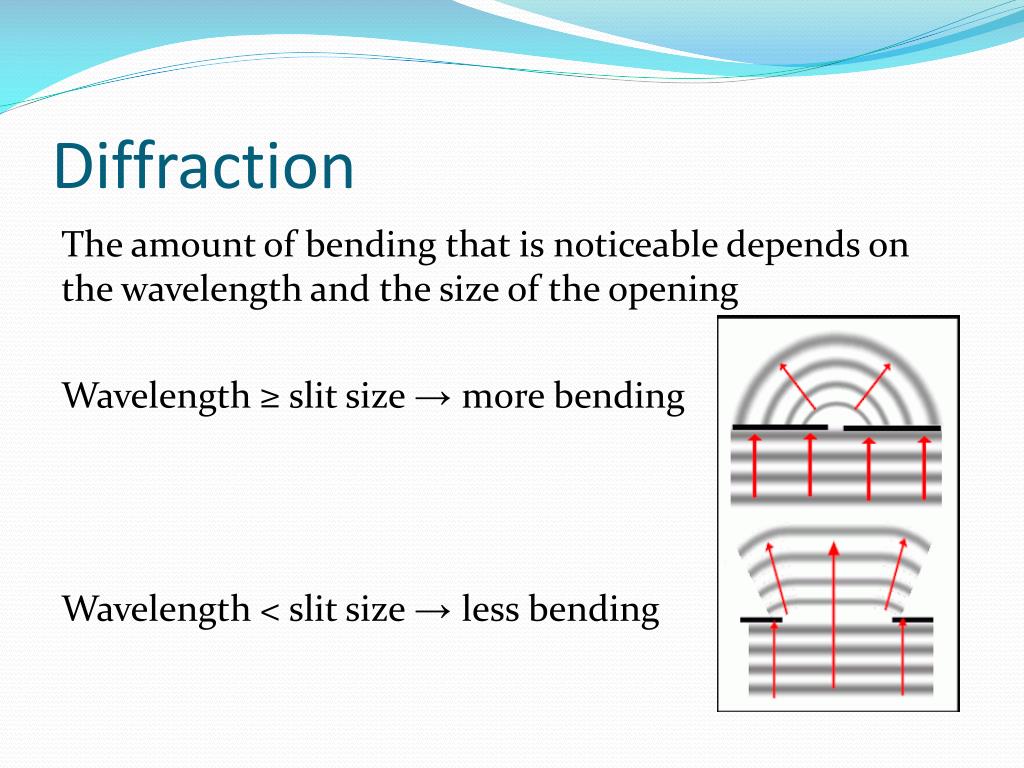 Diffraction

The amount of bending that is noticeable depends on the wavelength and the size of the opening

Wavelength ≥ slit size → more bending

Wavelength < slit size → less bending